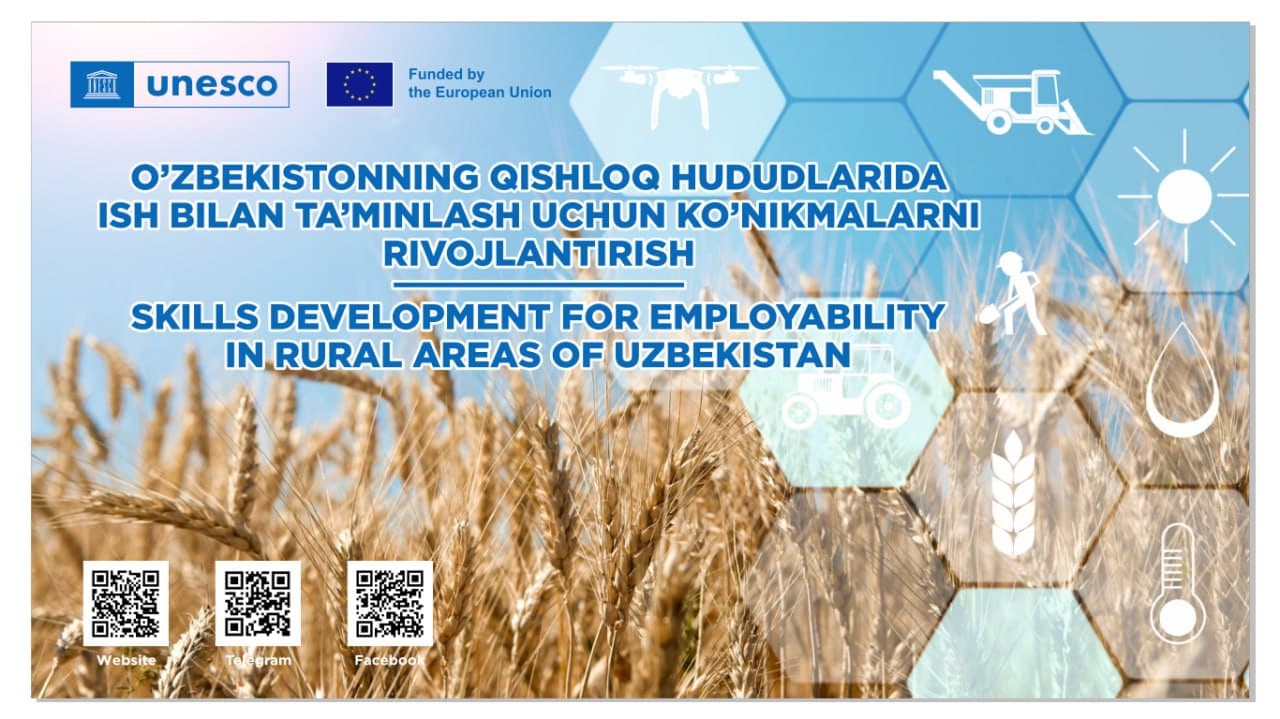 unesco

Funded by
the European Union

O'ZBEKISTONNING QISHLOQ HUDUDLARIDA ISH BILAN TA'MINLASH UCHUN KO'NIKMALARNI RIVOJLANTIRISH

SKILLS DEVELOPMENT FOR EMPLOYABILITY IN RURAL AREAS OF UZBEKISTAN

Website

Telegram

Facebook